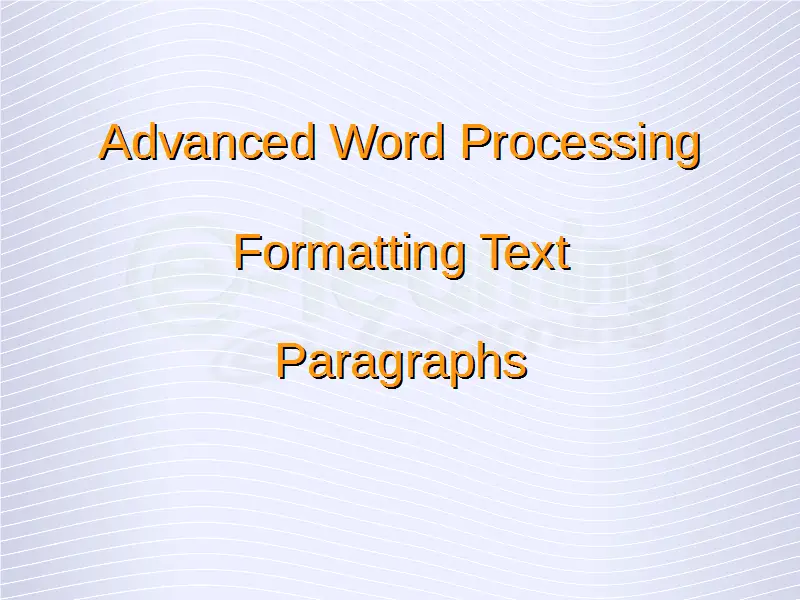 Advanced Word Processing

Formatting Text

Paragraphs